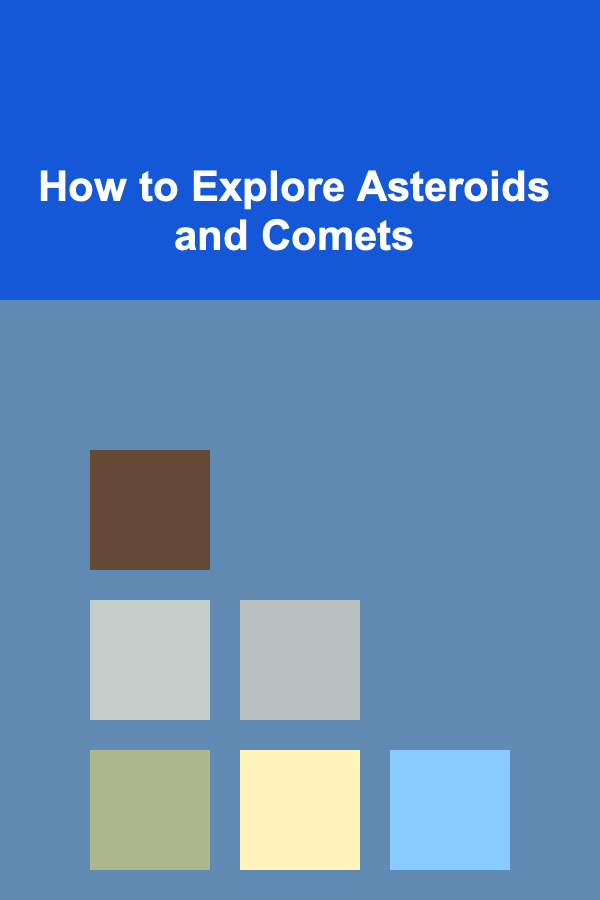 How to Explore Asteroids and Comets